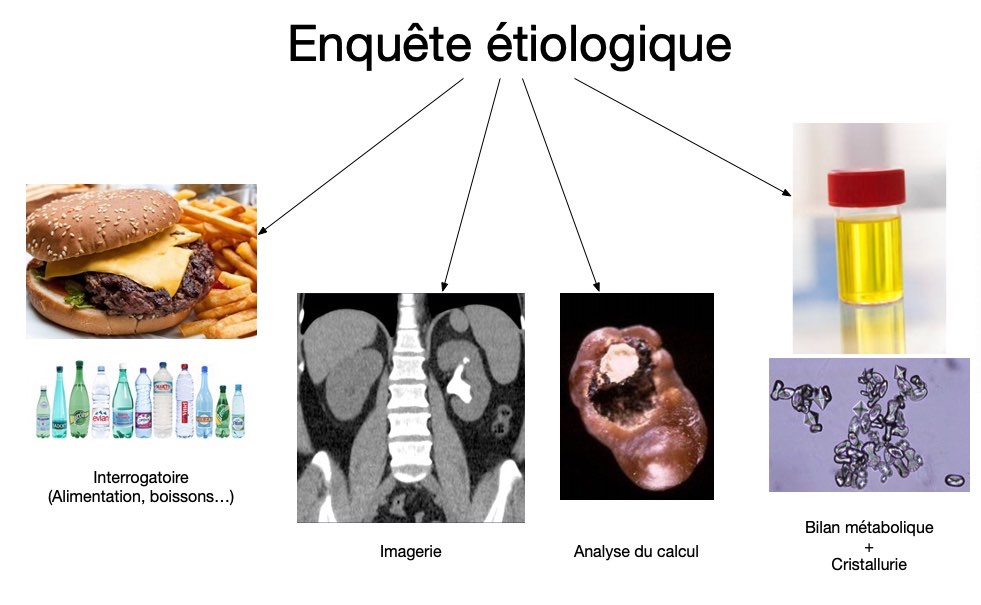 Enquête étiologique

Interrogatoire
(Alimentation, boissons…)

Imagerie

Analyse du calcul

Bilan métabolique
+
Cristallurie